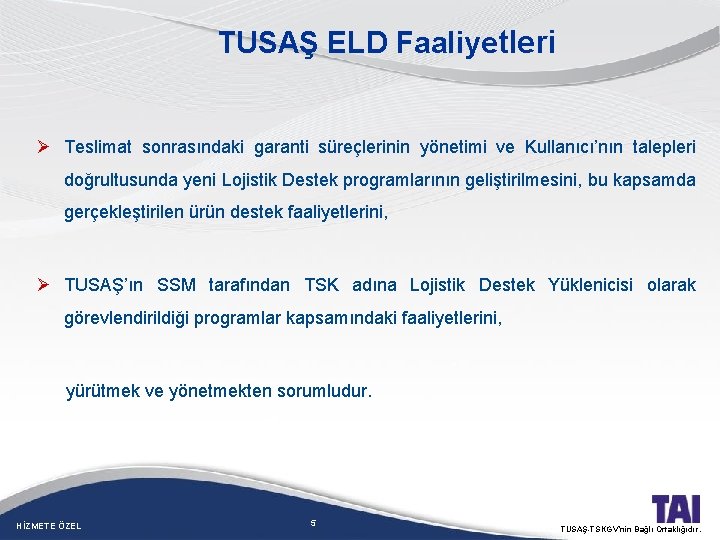 TUSAŞ ELD Faaliyetleri

➢ Teslimat sonrasındaki garanti süreçlerinin yönetimi ve Kullanıcı'nın talepleri doğrultusunda yeni Lojistik Destek programlarının geliştirilmesini, bu kapsamda gerçekleştirilen ürün destek faaliyetlerini,

➢ TUSAŞ'ın SSM tarafından TSK adına Lojistik Destek Yüklenicisi olarak görevlendirildiği programlar kapsamındaki faaliyetlerini,

yürütmek ve yönetmekten sorumludur.

HİZMETE ÖZEL

5

TAI

TUSAŞ-TSKGV'nin Bağlı Ortaklığıdır.